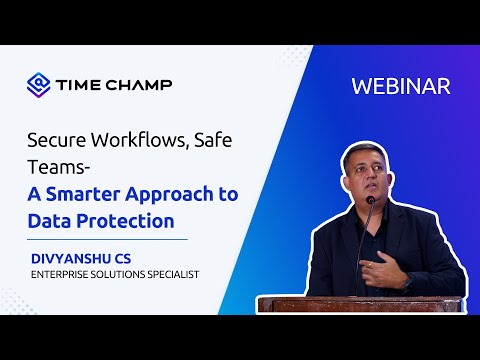 TIME CHAMP

WEBINAR

Secure Workflows, Safe Teams-
A Smarter Approach to Data Protection

DIVYANSHU CS
ENTERPRISE SOLUTIONS SPECIALIST